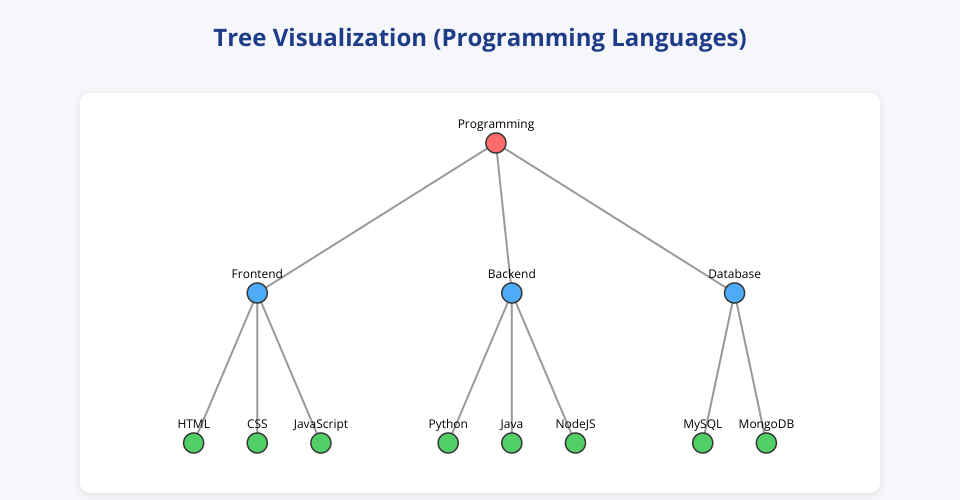 Tree Visualization (Programming Languages)

Programming

Frontend

Backend

Database

HTML

CSS

JavaScript

Python

Java

NodeJS

MySQL

MongoDB